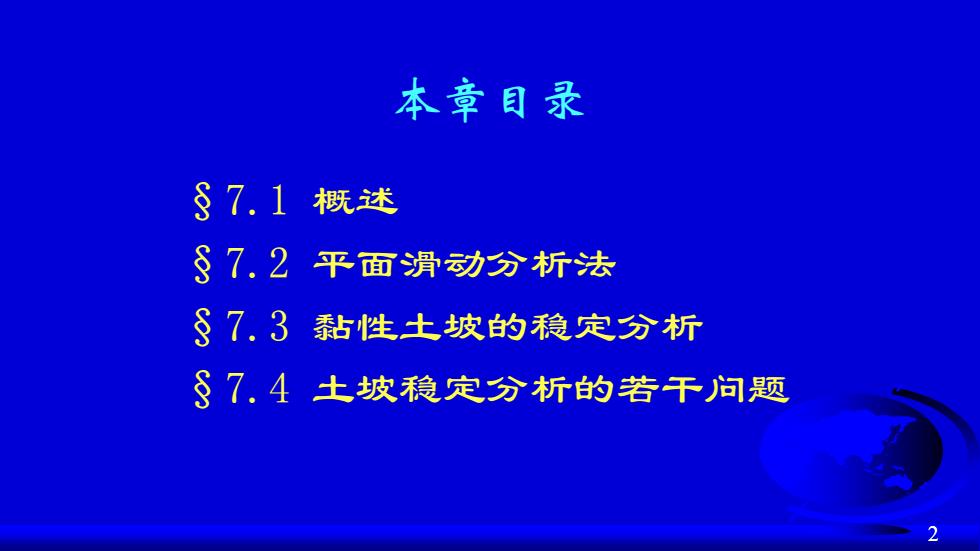 本章目录

§7.1 概述

§7.2 平面滑动分析法

§7.3 黏性土坡的稳定分析

§7.4 土坡稳定分析的若干问题

2